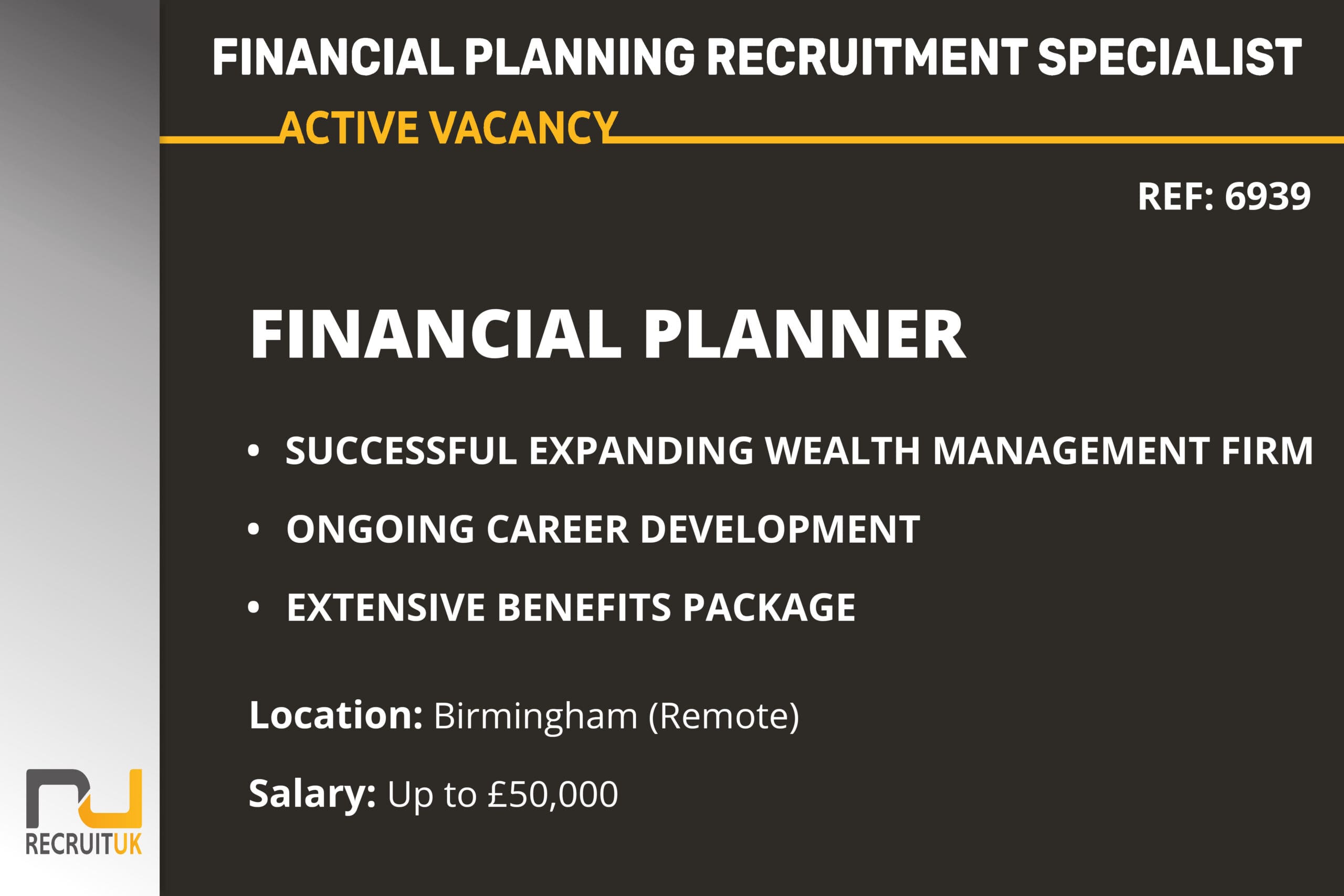 FINANCIAL PLANNING RECRUITMENT SPECIALIST

ACTIVE VACANCY

REF: 6939

FINANCIAL PLANNER

• SUCCESSFUL EXPANDING WEALTH MANAGEMENT FIRM
• ONGOING CAREER DEVELOPMENT
• EXTENSIVE BENEFITS PACKAGE

Location: Birmingham (Remote)

Salary: Up to £50,000

RECRUITUK